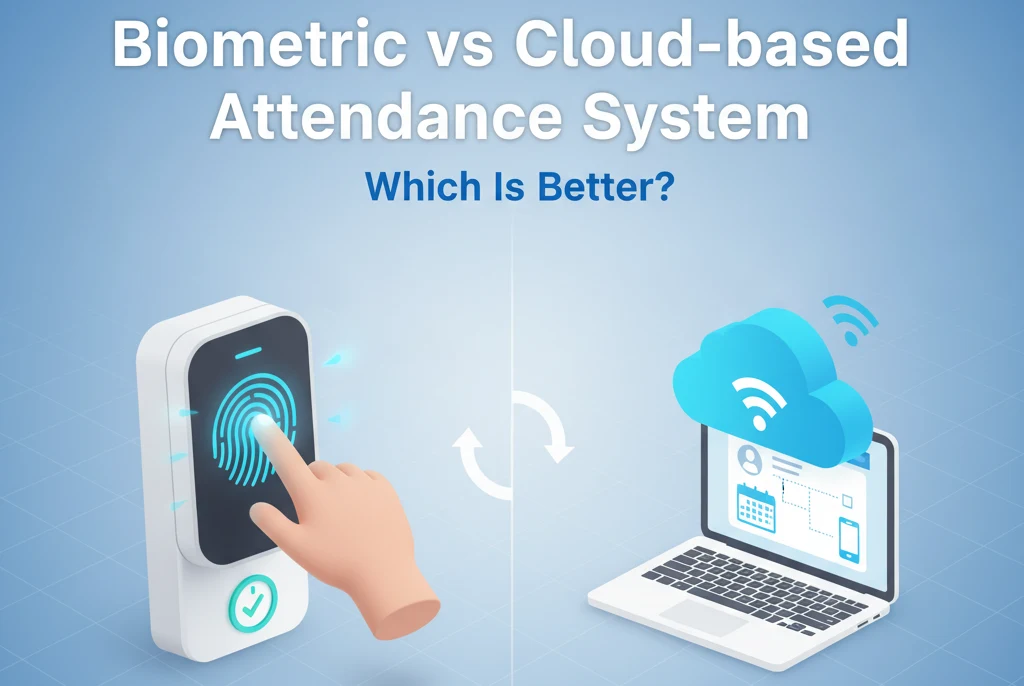 Biometric vs Cloud-based Attendance System

Which Is Better?